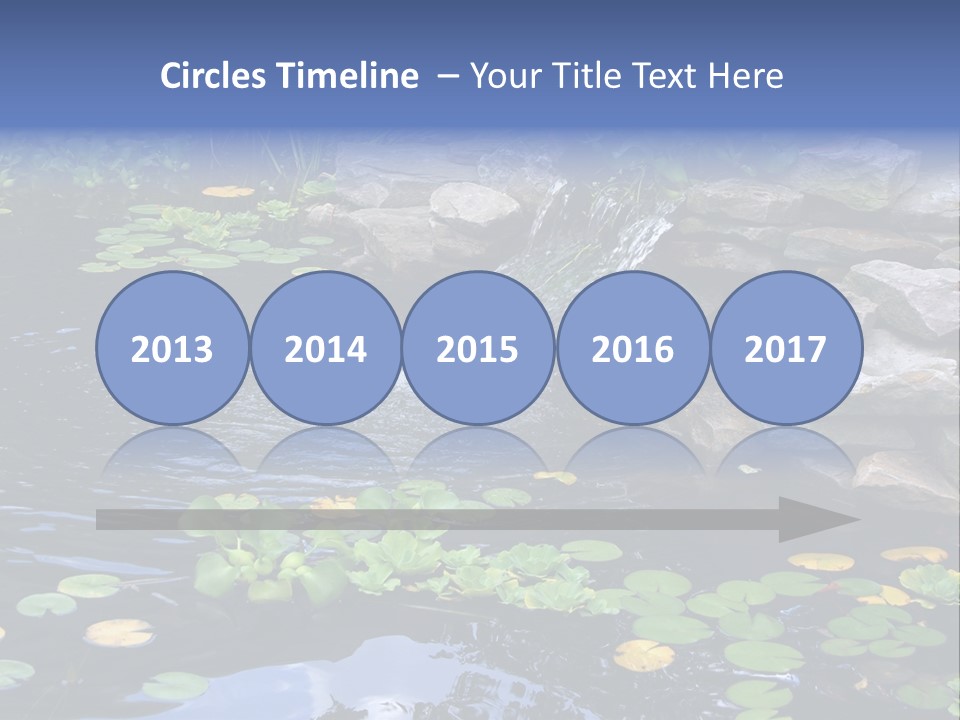 Circles Timeline – Your Title Text Here

2013

2014

2015

2016

2017